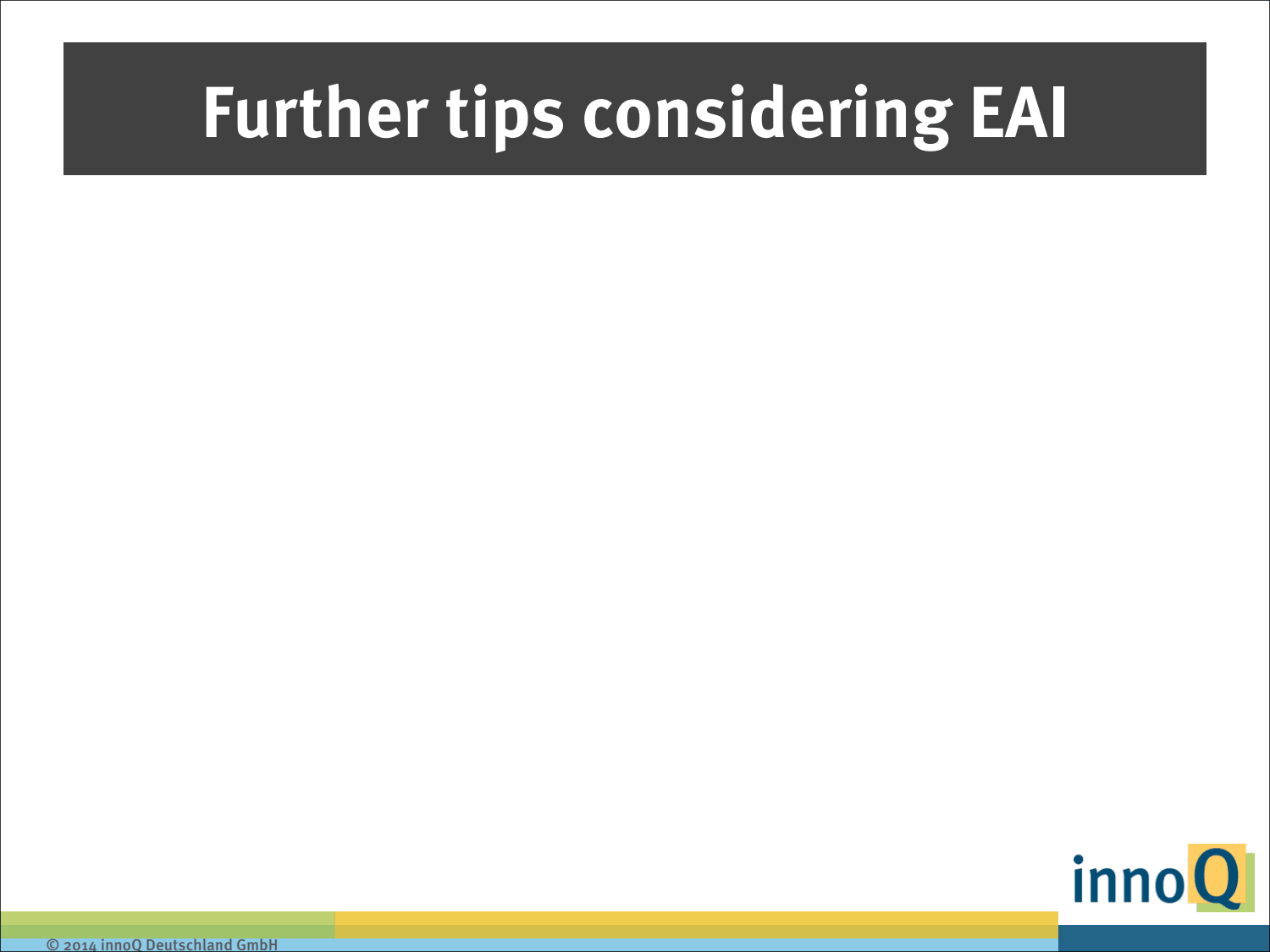 Further tips considering EAI

innoQ

© 2014 innoQ Deutschland GmbH